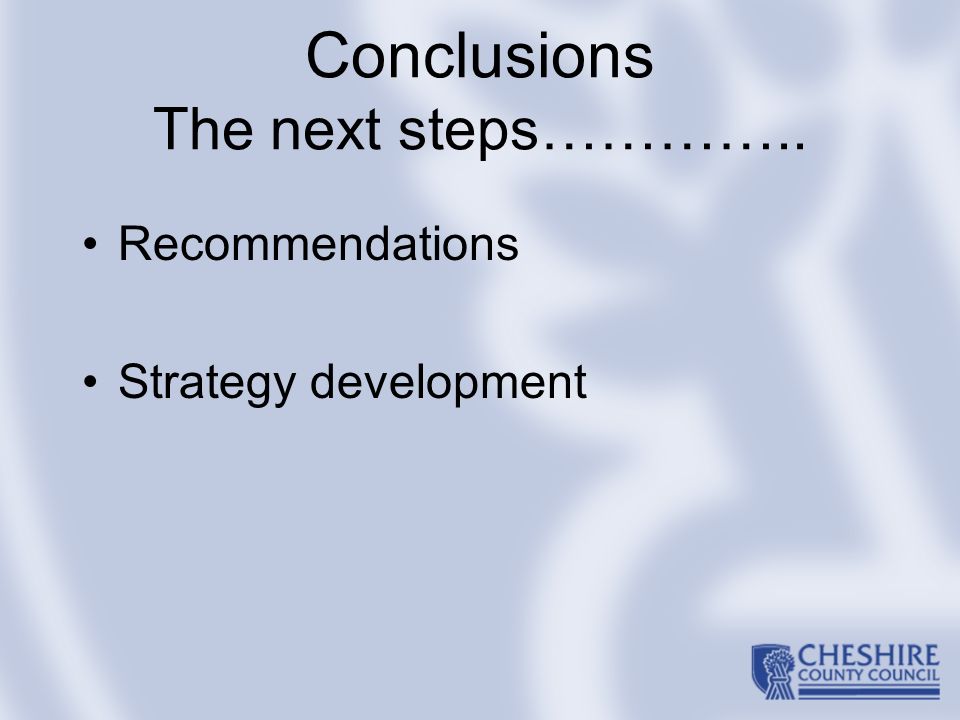 Conclusions
The next steps…………..

• Recommendations

• Strategy development

CHESHIRE
COUNTY COUNCIL